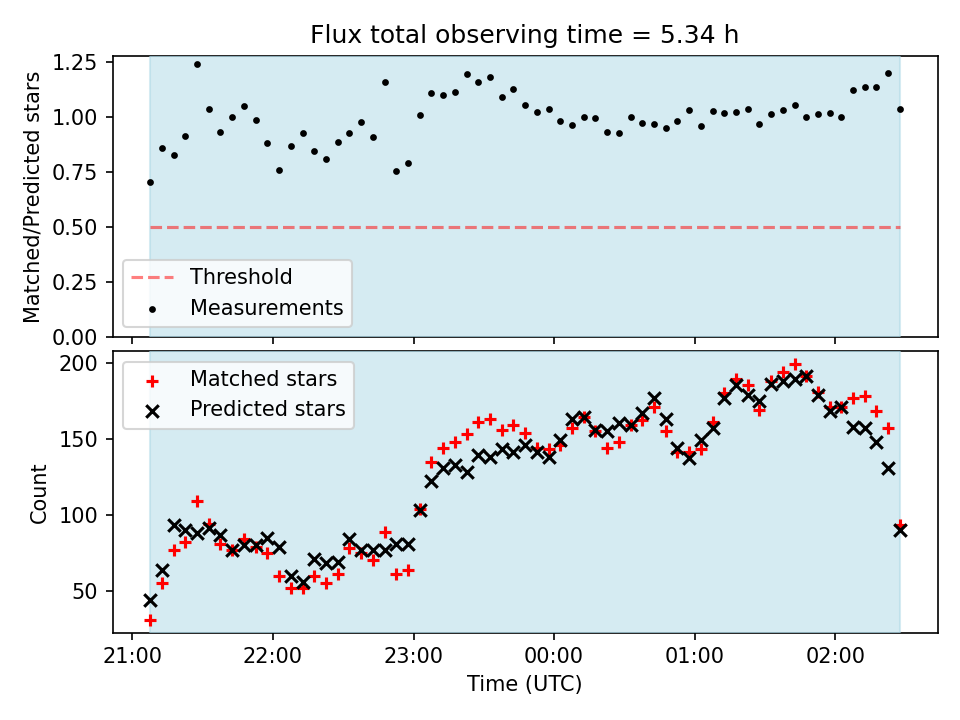 Flux total observing time = 5.34 h

Matched/Predicted stars

1.25
1.00
0.75
0.50
0.25
0.00

Threshold
Measurements

Count

200
150
100
50

Matched stars
Predicted stars

21:00
22:00
23:00
00:00
01:00
02:00

Time (UTC)